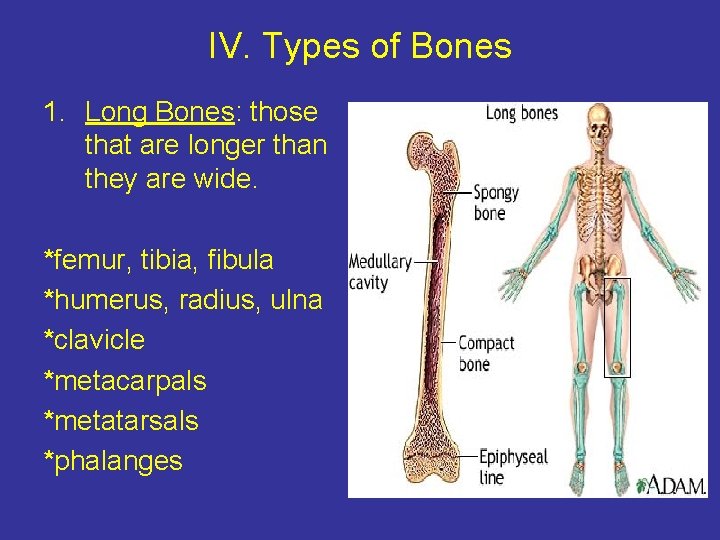 IV. Types of Bones

1. Long Bones: those that are longer than they are wide.

*femur, tibia, fibula
*humerus, radius, ulna
*clavicle
*metacarpals
*metatarsals
*phalanges

Long bones

Spongy bone

Medullary cavity

Compact bone

Epiphyseal line

A.D.A.M.